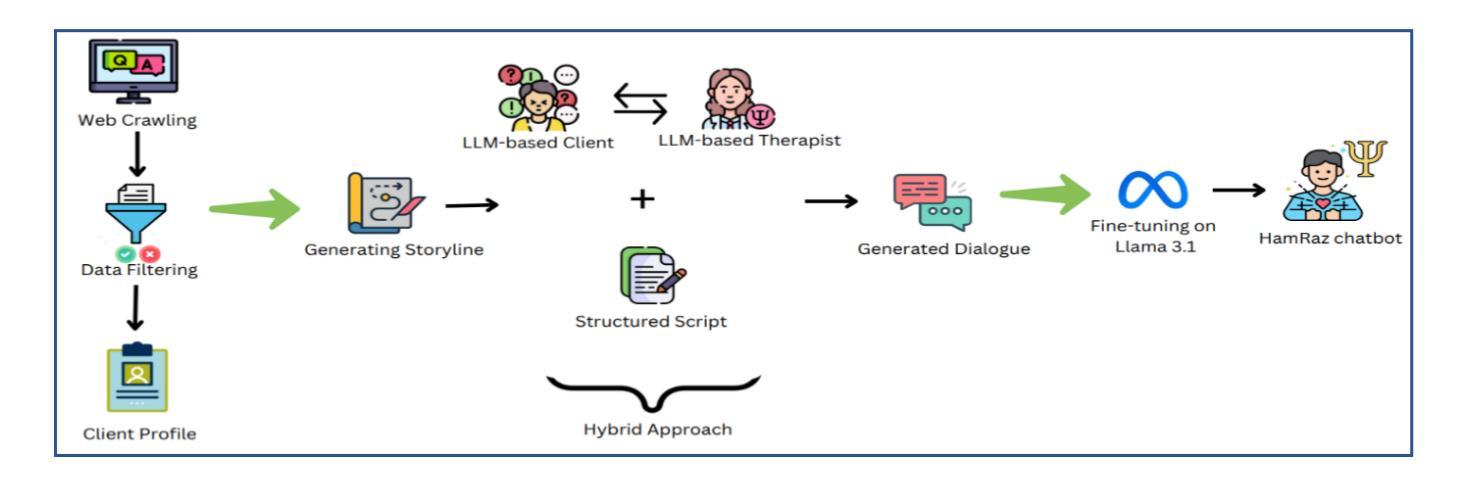 Q A

Web Crawling

Data Filtering

Client Profile

Generating Storyline

LLM-based Client

LLM-based Therapist

+

Structured Script

Hybrid Approach

Generated Dialogue

Fine-tuning on Llama 3.1

HamRaz chatbot